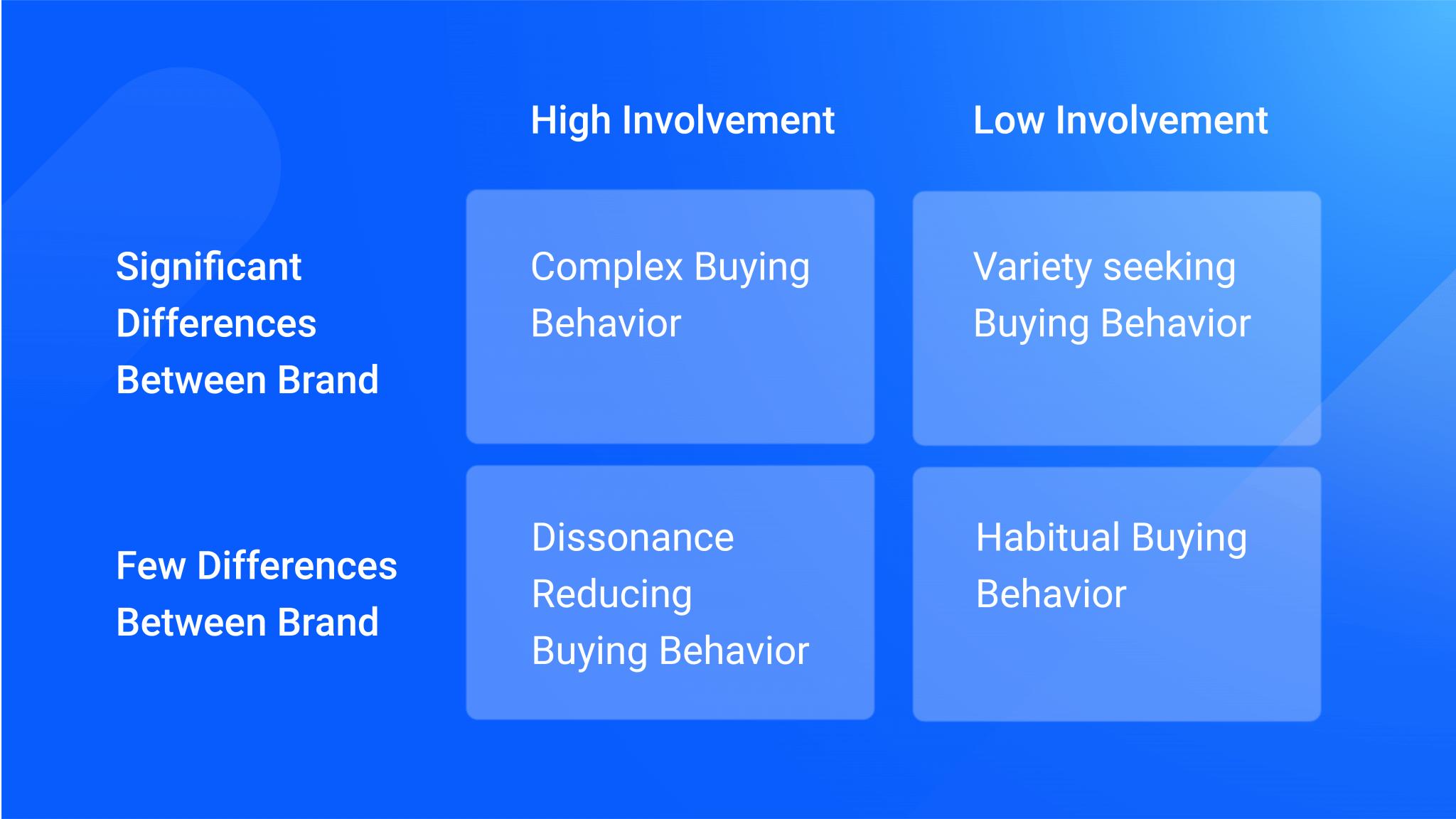 |  | High Involvement | Low Involvement |
|---|---|---|
| Significant Differences Between Brand | Complex Buying Behavior | Variety seeking Buying Behavior |
| Few Differences Between Brand | Dissonance Reducing Buying Behavior | Habitual Buying Behavior |